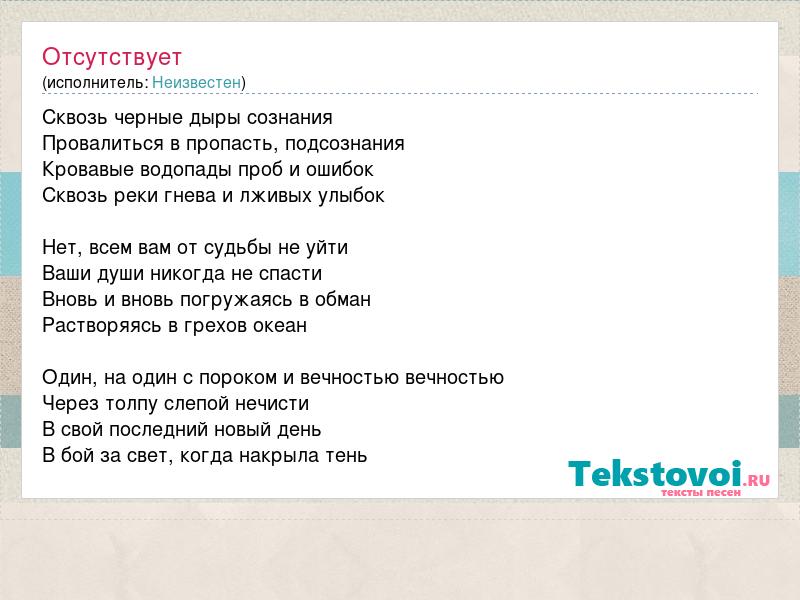 Отсутствует
(исполнитель: Неизвестен)

Сквозь черные дыры сознания
Провалиться в пропасть, подсознания
Кровавые водопады проб и ошибок
Сквозь реки гнева и лживых улыбок

Нет, всем вам от судьбы не уйти
Ваши души никогда не спасти
Вновь и вновь погружаясь в обман
Растворяясь в грехов океан

Один, на один с пороком и вечностью вечностью
Через толпу слепой нечисти
В свой последний новый день
В бой за свет, когда накрыла тень

Tekstovoi.RU
тексты песен